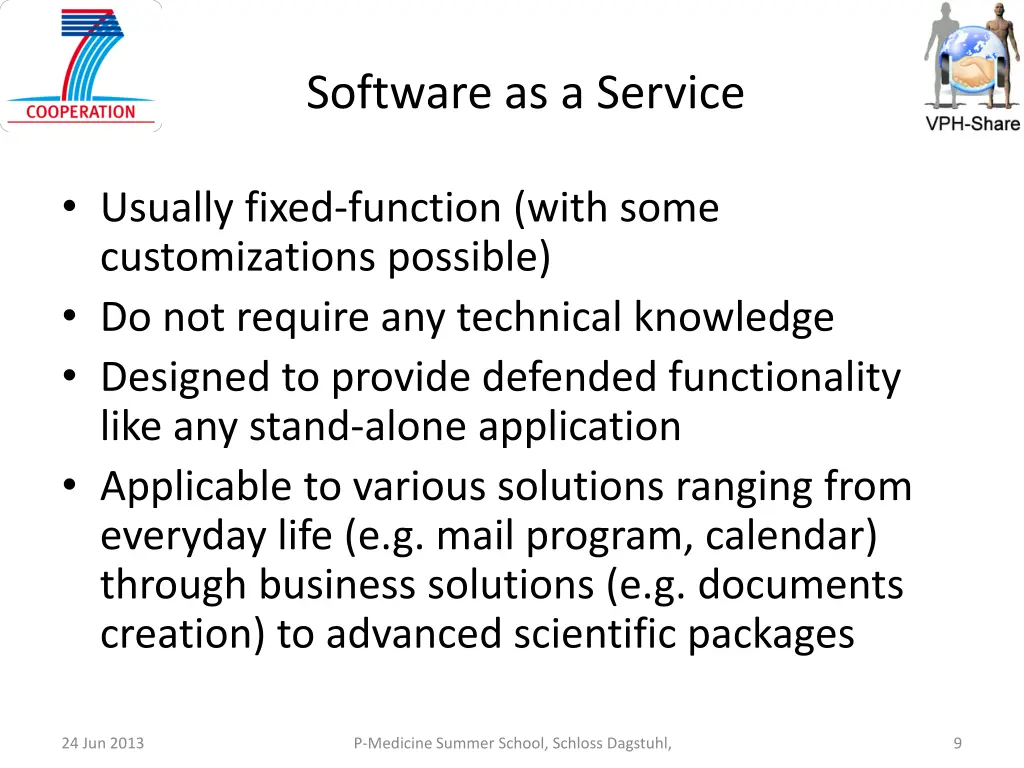 COOPERATION

Software as a Service

VPH-Share

• Usually fixed-function (with some customizations possible)
• Do not require any technical knowledge
• Designed to provide defended functionality like any stand-alone application
• Applicable to various solutions ranging from everyday life (e.g. mail program, calendar) through business solutions (e.g. documents creation) to advanced scientific packages

24 Jun 2013

P-Medicine Summer School, Schloss Dagstuhl,

9